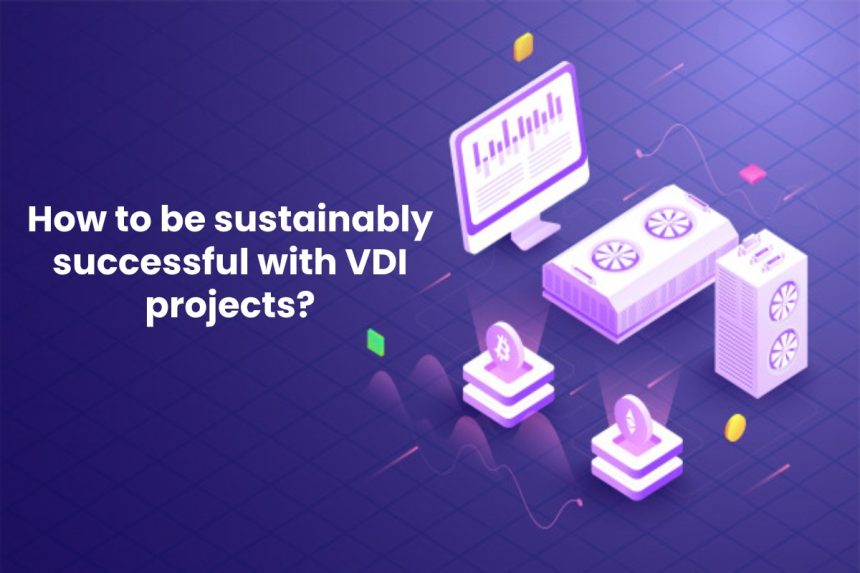 How to be sustainably successful with VDI projects?